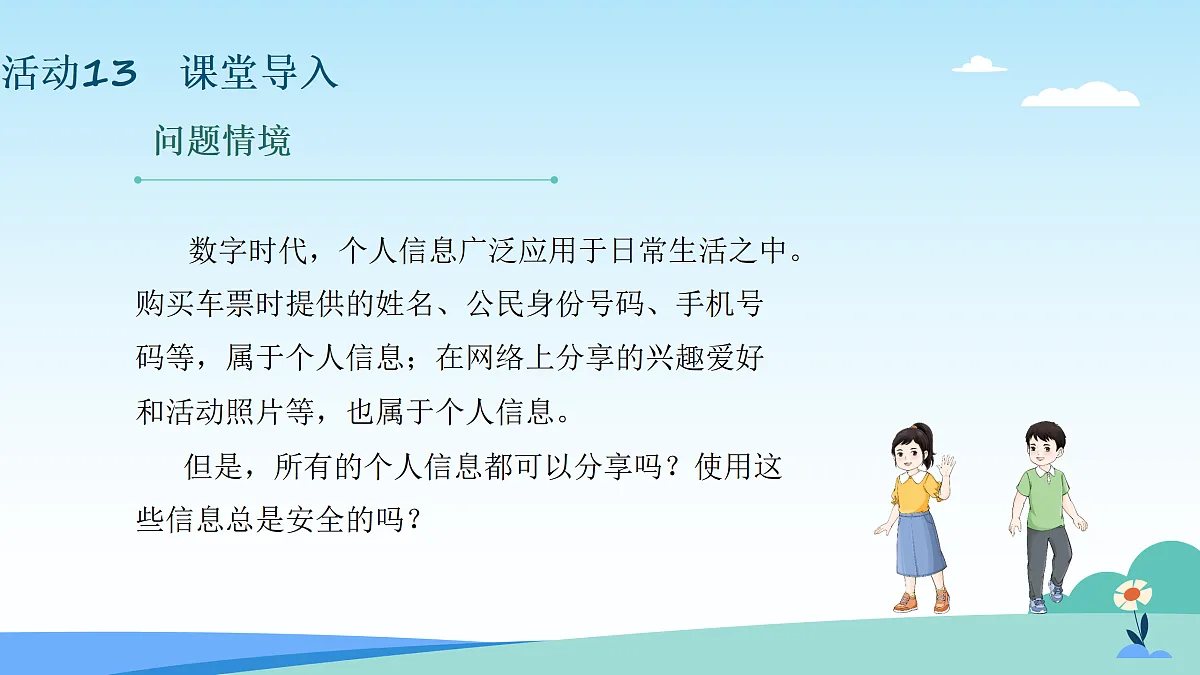 活动13　课堂导入

问题情境

数字时代，个人信息广泛应用于日常生活之中。购买车票时提供的姓名、公民身份号码、手机号码等，属于个人信息；在网络上分享的兴趣爱好和活动照片等，也属于个人信息。

但是，所有的个人信息都可以分享吗？使用这些信息总是安全的吗？